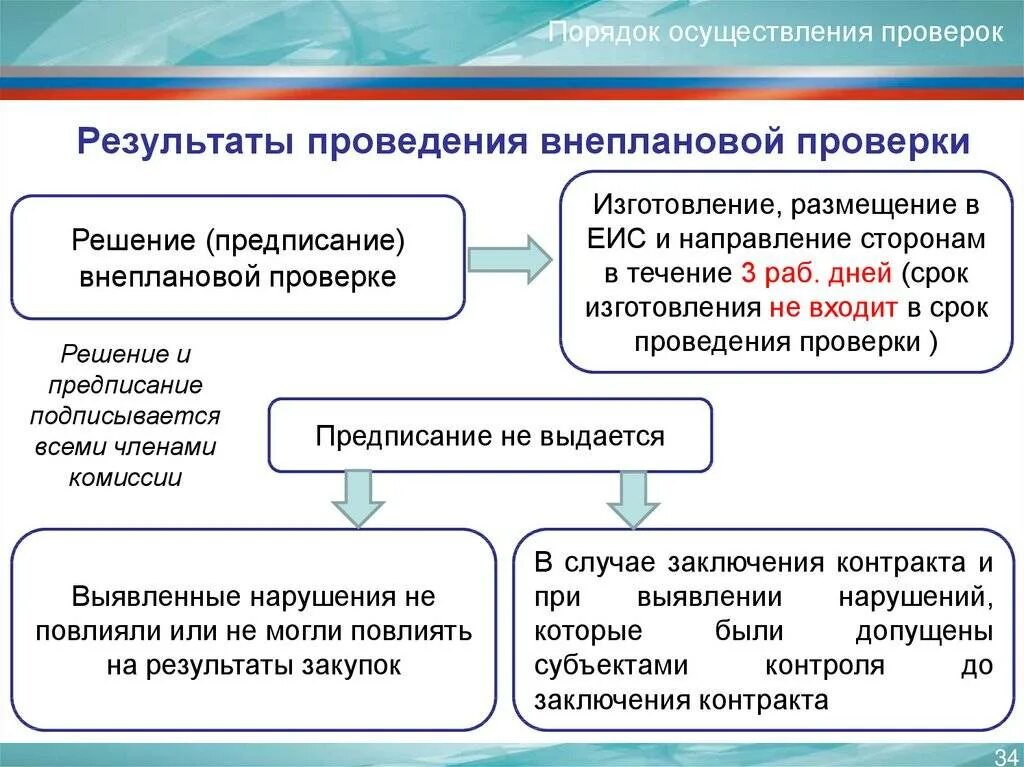 Порядок осуществления проверок

Результаты проведения внеплановой проверки

Решение (предписание) внеплановой проверке

Изготовление, размещение в ЕИС и направление сторонам в течение 3 раб. дней (срок изготовления не входит в срок проведения проверки )

Решение и предписание подписывается всеми членами комиссии

Предписание не выдается

Выявленные нарушения не повлияли или не могли повлиять на результаты закупок

В случае заключения контракта и при выявлении нарушений, которые были допущены субъектами контроля до заключения контракта

34